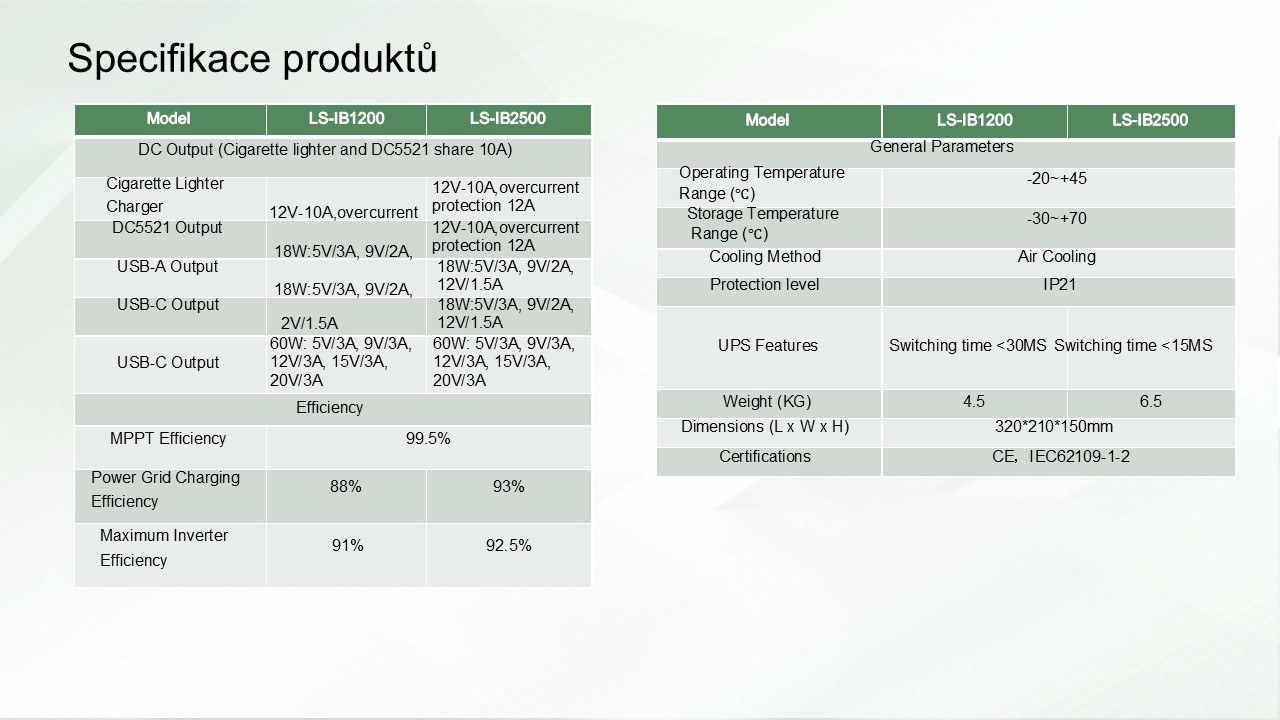 Specifikace produktů

| Model | LS-IB1200 | LS-IB2500 |
|---|---|---|
| DC Output (Cigarette lighter and DC5521 share 10A) | | |
| Cigarette Lighter Charger | 12V-10A,overcurrent | 12V-10A,overcurrent protection 12A |
| DC5521 Output | 18W:5V/3A, 9V/2A, | 12V-10A,overcurrent protection 12A |
| USB-A Output | 18W:5V/3A, 9V/2A, | 18W:5V/3A, 9V/2A, 12V/1.5A |
| USB-C Output | 2V/1.5A | 18W:5V/3A, 9V/2A, 12V/1.5A |
| USB-C Output | 60W: 5V/3A, 9V/3A, 12V/3A, 15V/3A, 20V/3A | 60W: 5V/3A, 9V/3A, 12V/3A, 15V/3A, 20V/3A |
| Efficiency | | |
| MPPT Efficiency | 99.5% | |
| Power Grid Charging Efficiency | 88% | 93% |
| Maximum Inverter Efficiency | 91% | 92.5% |

| Model | LS-IB1200 | LS-IB2500 |
|---|---|---|
| General Parameters | | |
| Operating Temperature Range (℃) | -20~+45 | |
| Storage Temperature Range (℃) | -30~+70 | |
| Cooling Method | Air Cooling | |
| Protection level | IP21 | |
| UPS Features | Switching time <30MS | Switching time <15MS |
| Weight (KG) | 4.5 | 6.5 |
| Dimensions (L x W x H) | 320*210*150mm | |
| Certifications | CE, IEC62109-1-2 | |